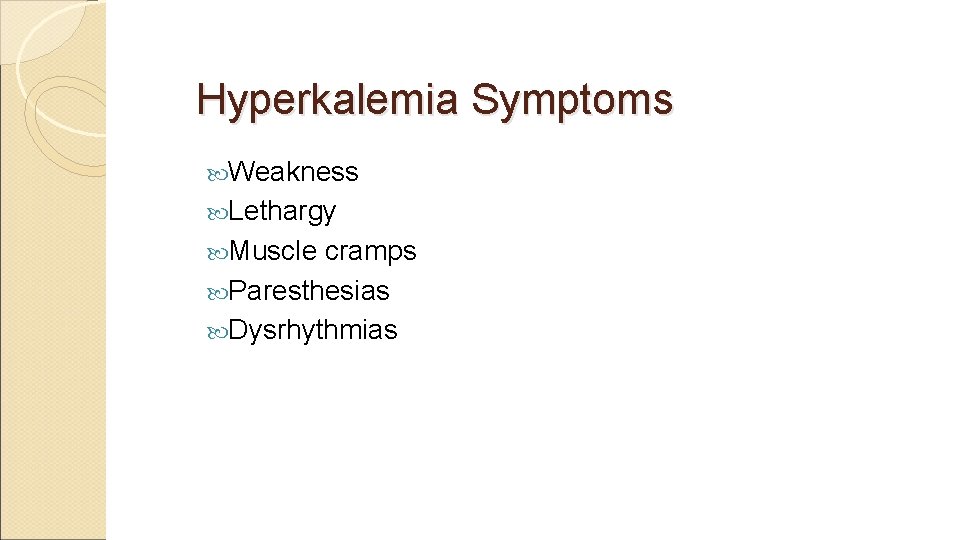 Hyperkalemia Symptoms

Weakness
Lethargy
Muscle cramps
Paresthesias
Dysrhythmias